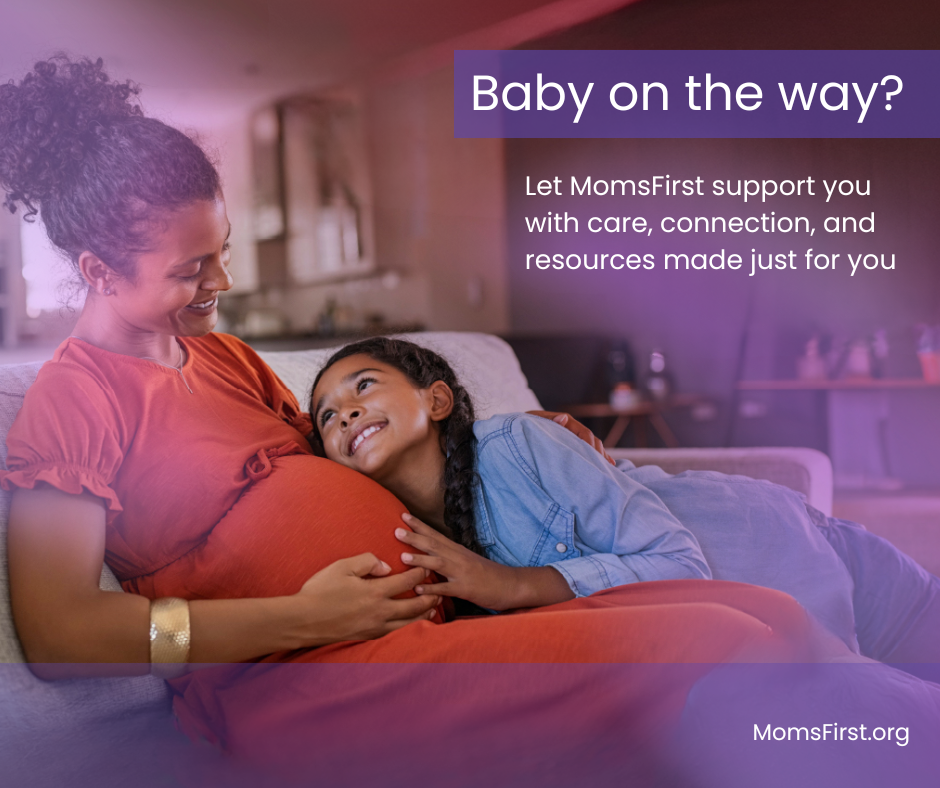 Baby on the way?

Let MomsFirst support you with care, connection, and resources made just for you

MomsFirst.org